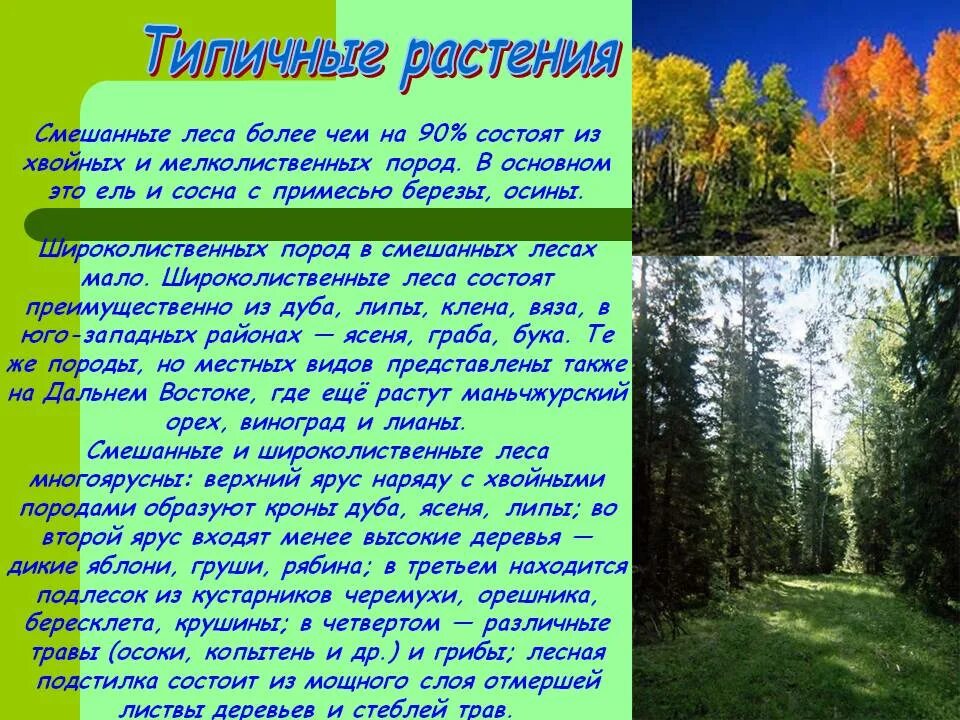 Типичные растения

Смешанные леса более чем на 90% состоят из хвойных и мелколиственных пород. В основном это ель и сосна с примесью березы, осины.

Широколиственных пород в смешанных лесах мало. Широколиственные леса состоят преимущественно из дуба, липы, клена, вяза, в юго-западных районах — ясеня, граба, бука. Те же породы, но местных видов представлены также на Дальнем Востоке, где ещё растут маньчжурский орех, виноград и лианы.
Смешанные и широколиственные леса многоярусны: верхний ярус наряду с хвойными породами образуют кроны дуба, ясеня, липы; во второй ярус входят менее высокие деревья — дикие яблони, груши, рябина; в третьем находится подлесок из кустарников черемухи, орешника, бересклета, крушины; в четвертом — различные травы (осоки, копытень и др.) и грибы; лесная подстилка состоит из мощного слоя отмершей листвы деревьев и стеблей трав.